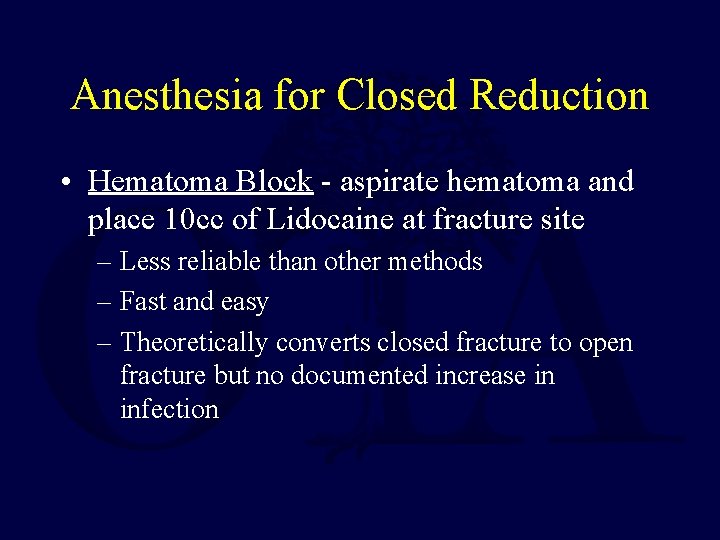 Anesthesia for Closed Reduction

• Hematoma Block - aspirate hematoma and place 10cc of Lidocaine at fracture site

– Less reliable than other methods

– Fast and easy

– Theoretically converts closed fracture to open fracture but no documented increase in infection